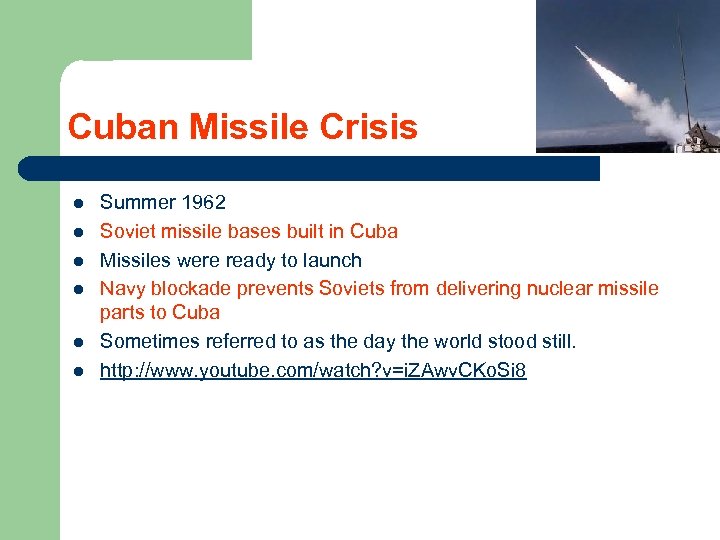 Cuban Missile Crisis

- Summer 1962
- Soviet missile bases built in Cuba
- Missiles were ready to launch
- Navy blockade prevents Soviets from delivering nuclear missile parts to Cuba
- Sometimes referred to as the day the world stood still.
- http://www.youtube.com/watch?v=iZAwvCKoSi8